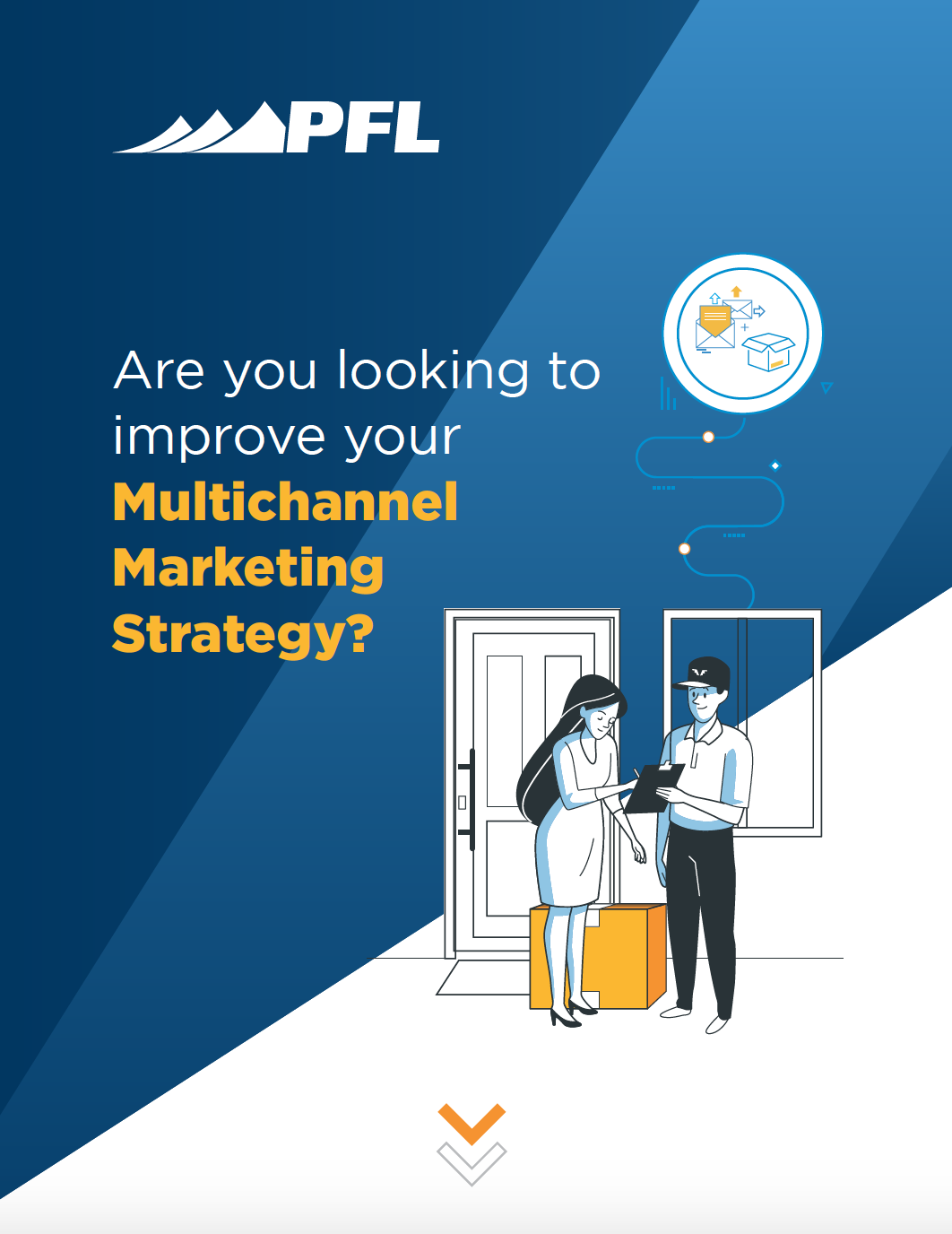 PFL

Are you looking to improve your Multichannel Marketing Strategy?